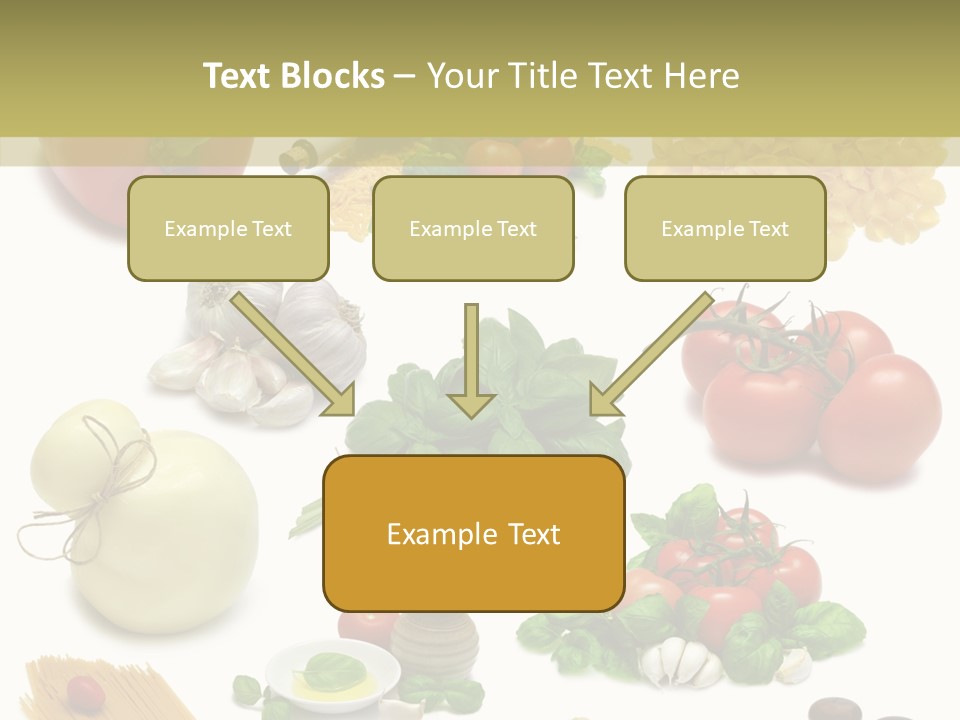 Text Blocks – Your Title Text Here

Example Text

Example Text

Example Text

Example Text